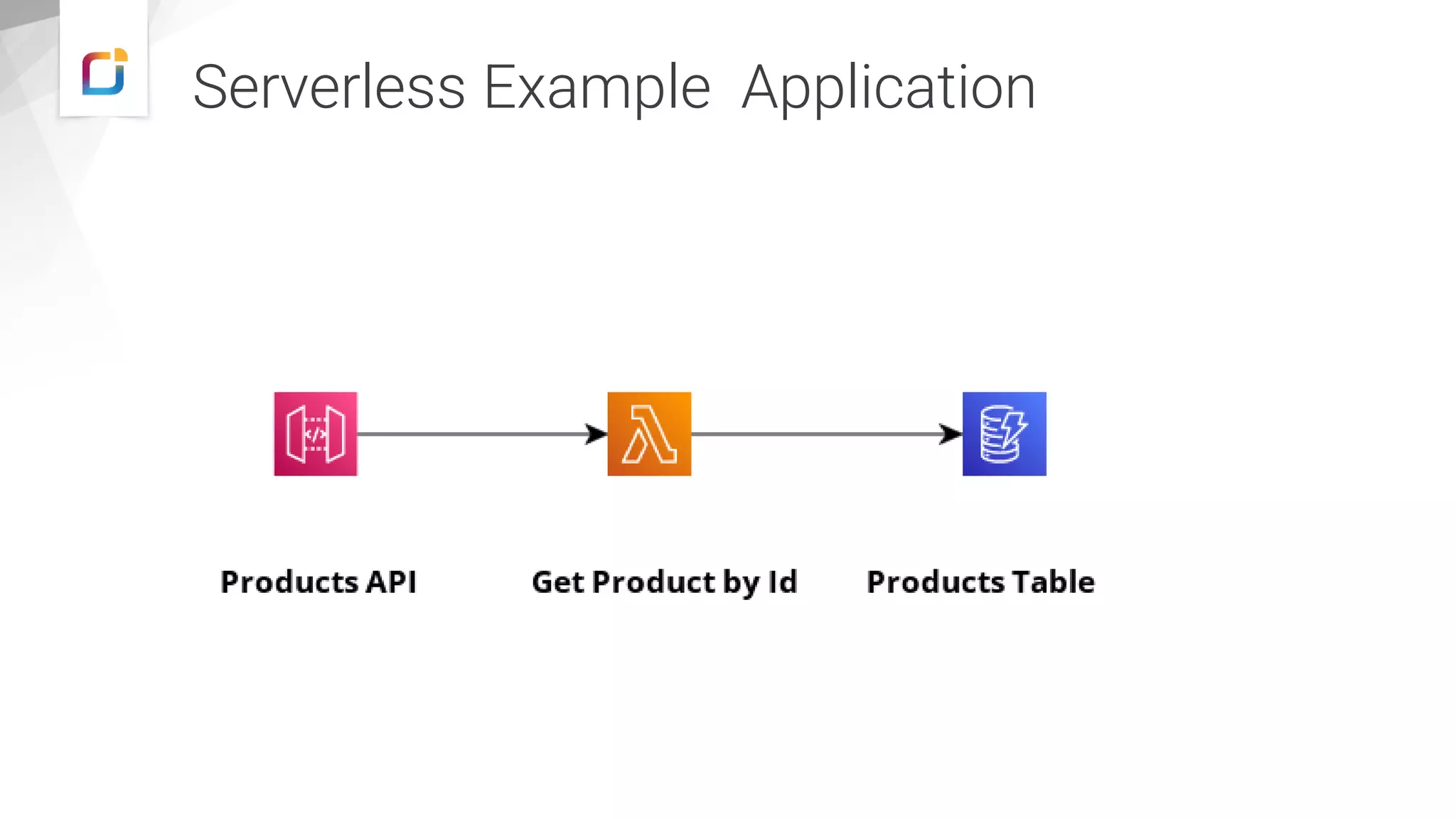 Serverless Example Application

Products API

Get Product by Id

Products Table